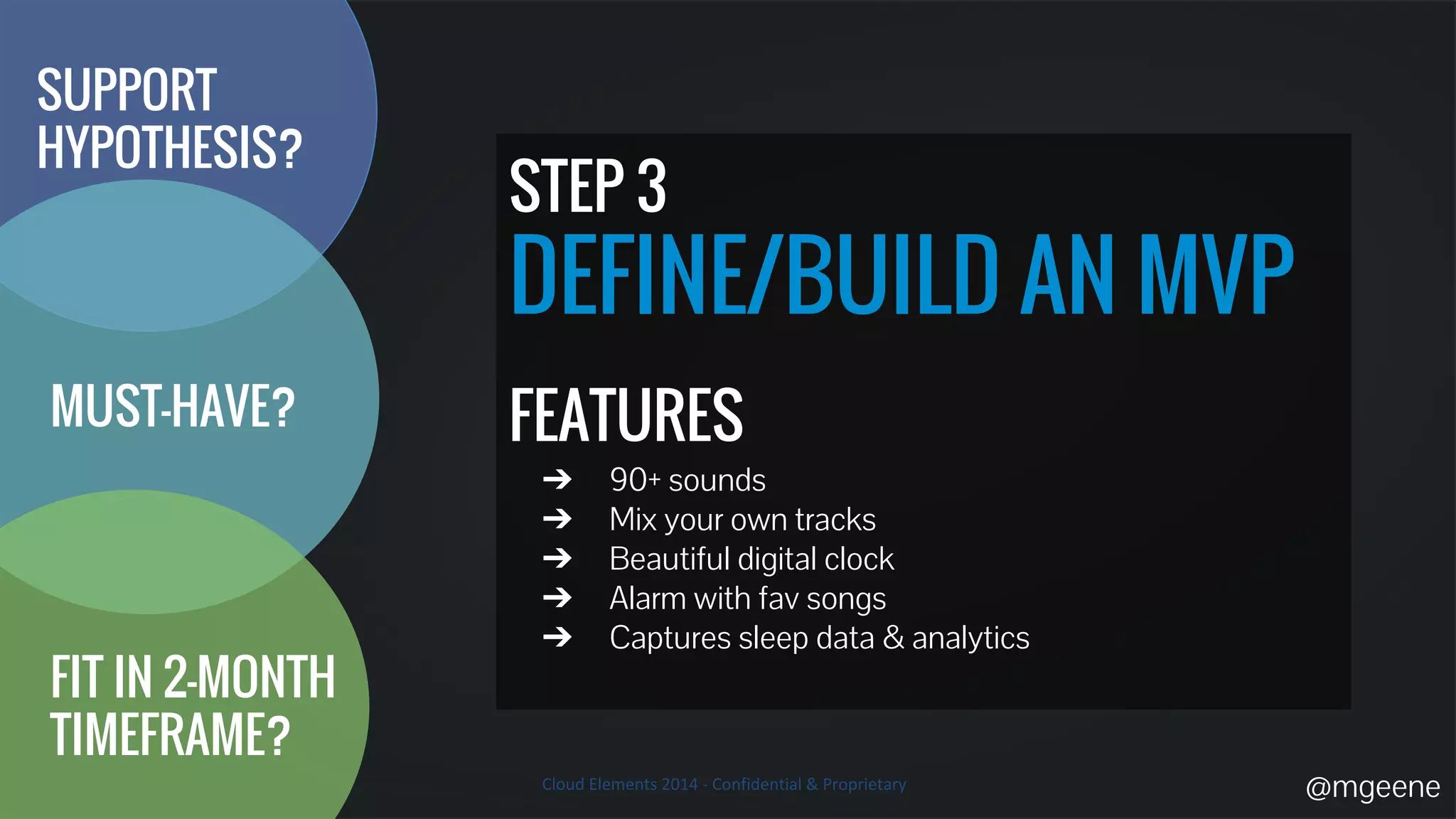 SUPPORT HYPOTHESIS?

MUST-HAVE?

FIT IN 2-MONTH TIMEFRAME?

STEP 3
DEFINE/BUILD AN MVP

FEATURES
→ 90+ sounds
→ Mix your own tracks
→ Beautiful digital clock
→ Alarm with fav songs
→ Captures sleep data & analytics

Cloud Elements 2014 - Confidential & Proprietary

@mgeene